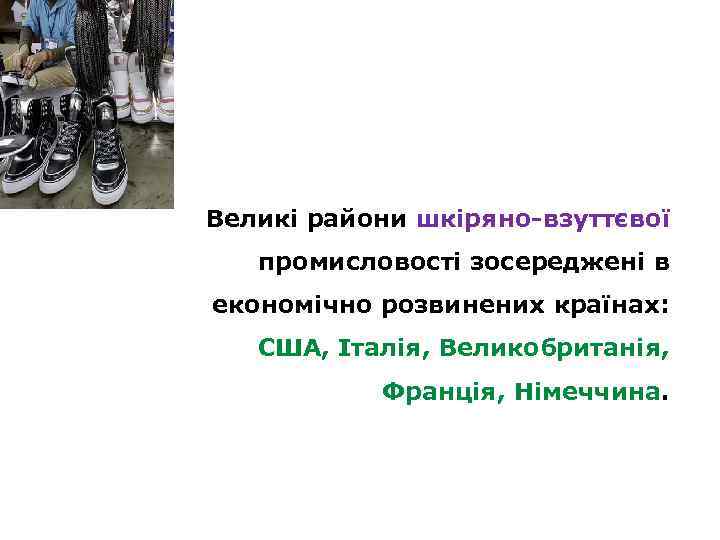 Великі райони шкіряно-взуттєвої промисловості зосереджені в економічно розвинених країнах: США, Італія, Великобританія, Франція, Німеччина.